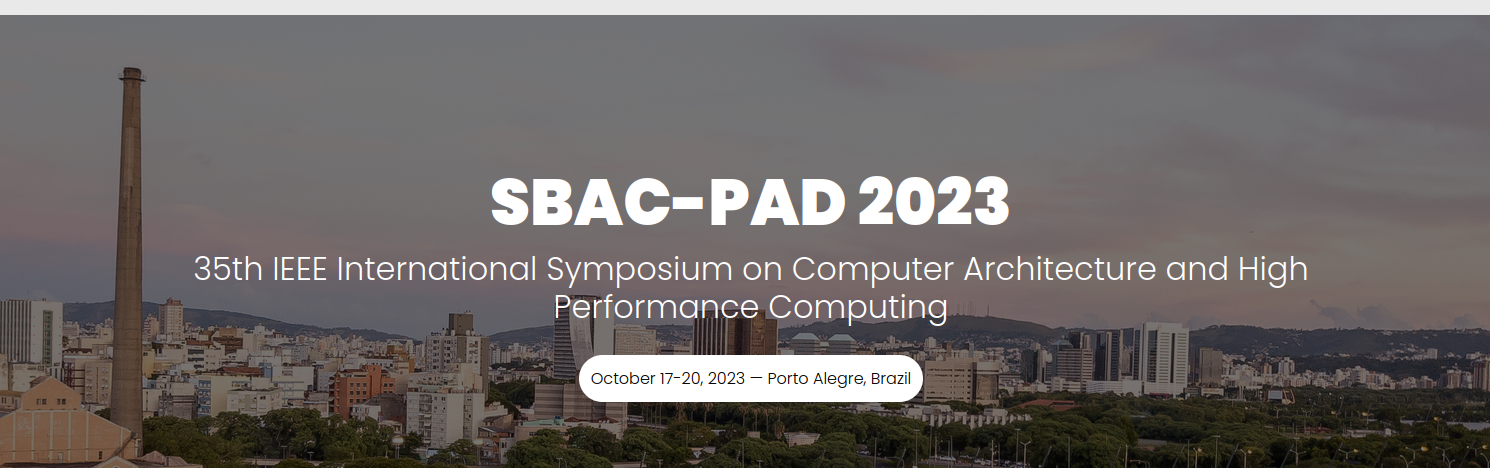 SBAC-PAD 2023

35th IEEE International Symposium on Computer Architecture and High Performance Computing

October 17-20, 2023 — Porto Alegre, Brazil